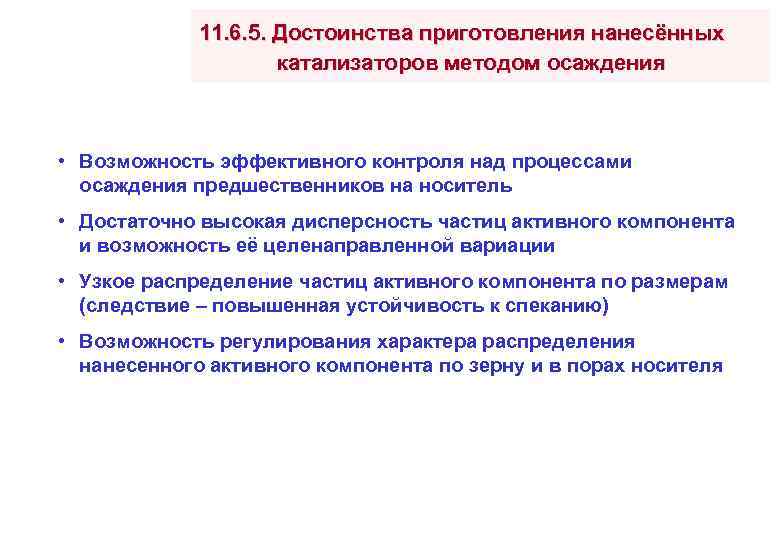 11.6.5. Достоинства приготовления нанесённых катализаторов методом осаждения

• Возможность эффективного контроля над процессами осаждения предшественников на носитель

• Достаточно высокая дисперсность частиц активного компонента и возможность её целенаправленной вариации

• Узкое распределение частиц активного компонента по размерам (следствие – повышенная устойчивость к спеканию)

• Возможность регулирования характера распределения нанесенного активного компонента по зерну и в порах носителя